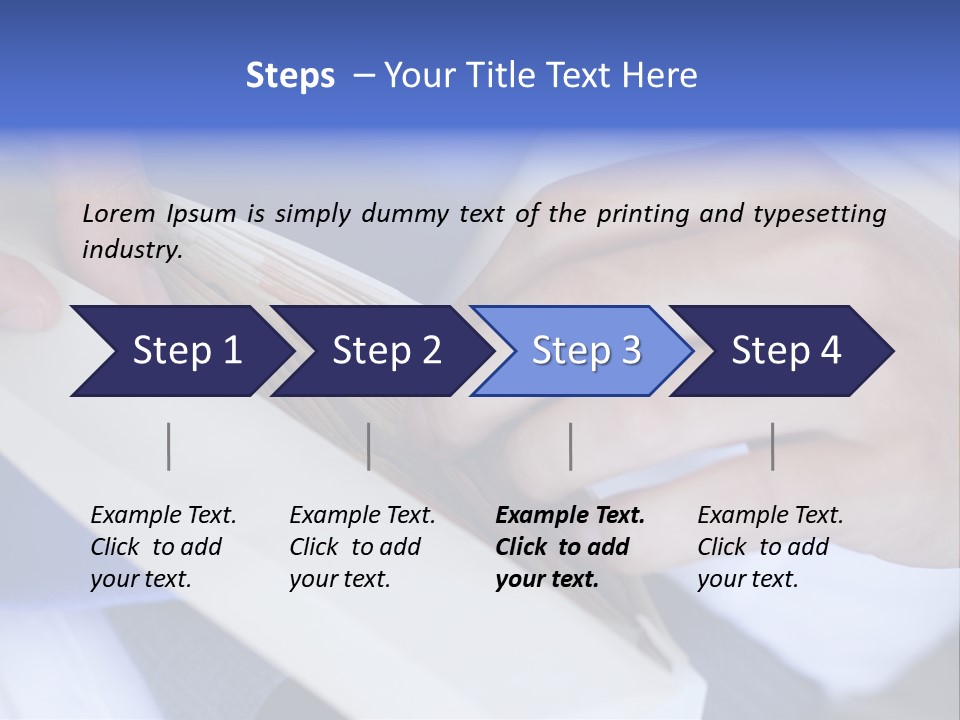 Steps – Your Title Text Here

Lorem Ipsum is simply dummy text of the printing and typesetting industry.

Step 1

Step 2

Step 3

Step 4

Example Text. Click to add your text.

Example Text. Click to add your text.

Example Text. Click to add your text.

Example Text. Click to add your text.